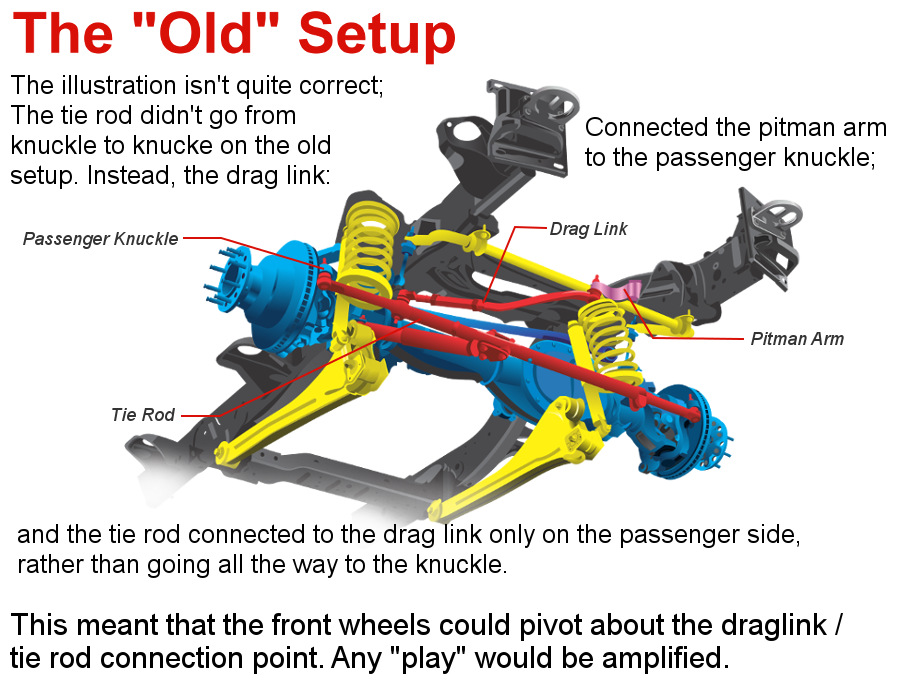 The "Old" Setup

The illustration isn't quite correct; The tie rod didn't go from knuckle to knucke on the old setup. Instead, the drag link:

Connected the pitman arm to the passenger knuckle;

Passenger Knuckle

Drag Link

Pitman Arm

Tie Rod

and the tie rod connected to the drag link only on the passenger side, rather than going all the way to the knuckle.

This meant that the front wheels could pivot about the draglink / tie rod connection point. Any "play" would be amplified.